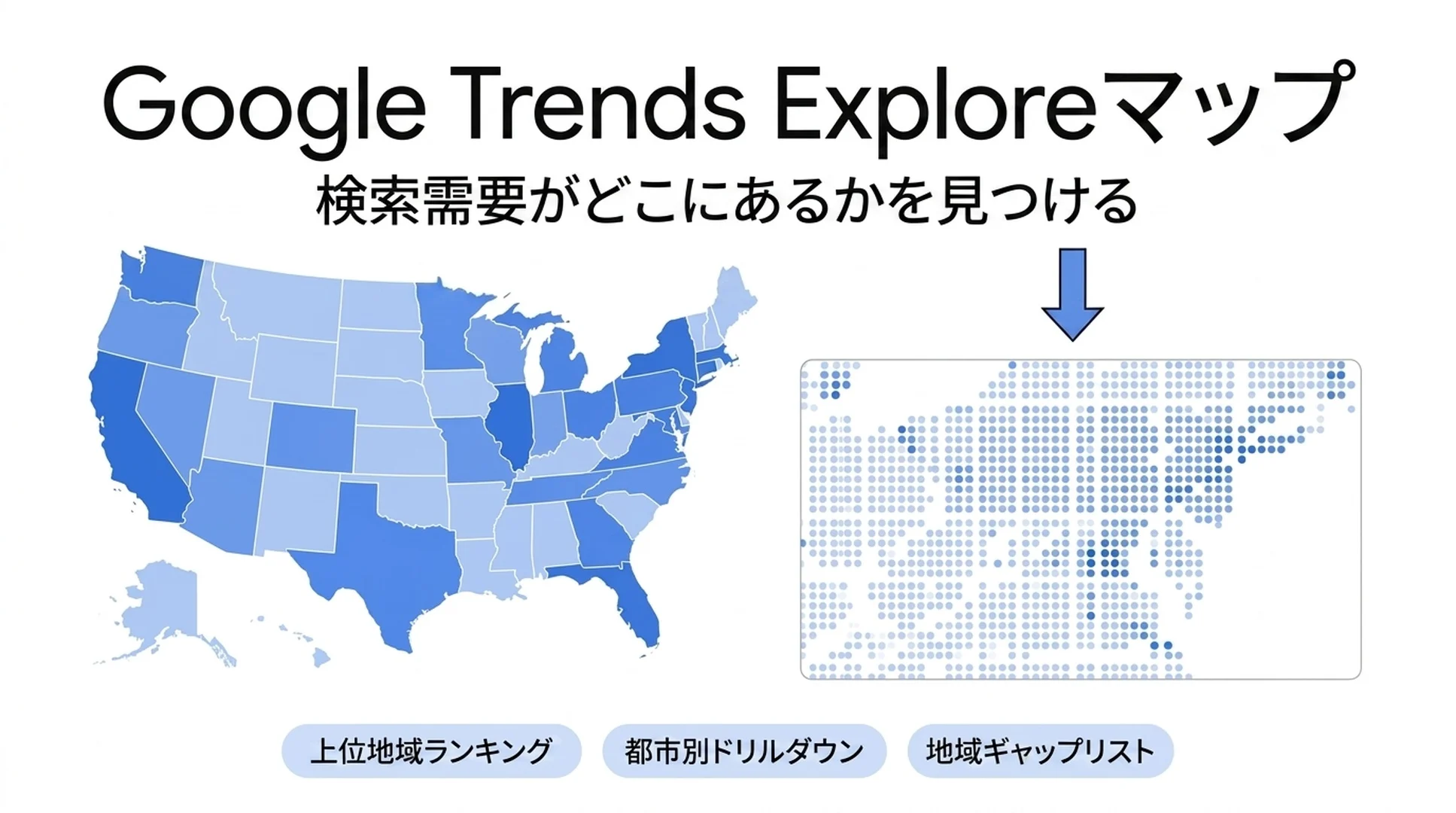 Google Trends Exploreマップ

検索需要がどこにあるかを見つける

上位地域ランキング

都市別ドリルダウン

地域ギャップリスト